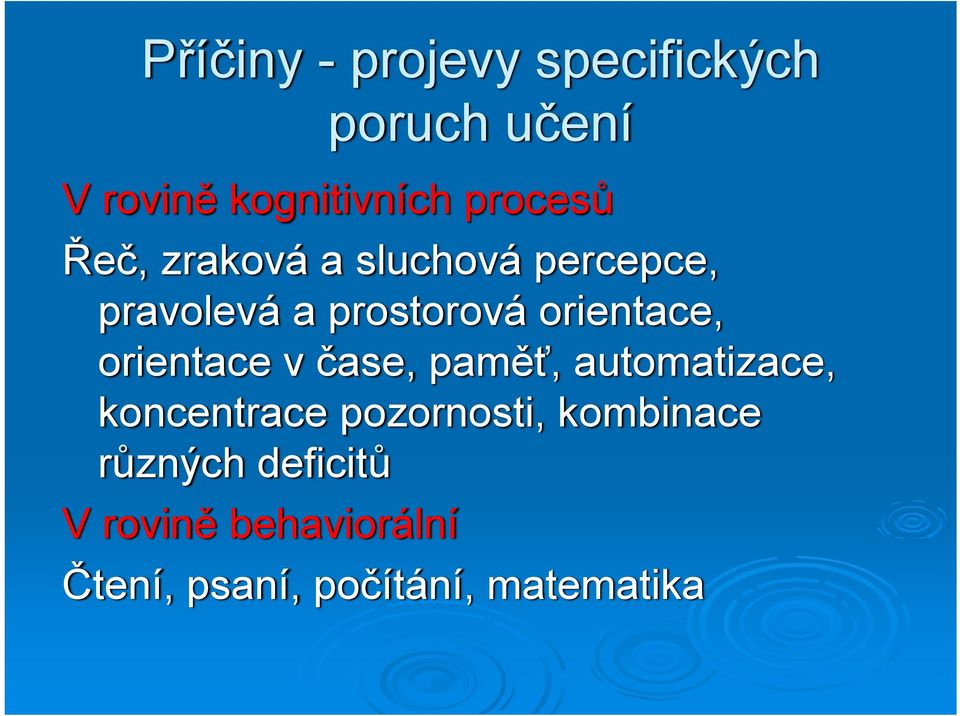 Příčiny - projevy specifických poruch učení

V rovině kognitivních procesů

Řeč, zraková a sluchová percepce, pravolevá a prostorová orientace, orientace v čase, paměť, automatizace, koncentrace pozornosti, kombinace různých deficitů

V rovině behaviorální

Čtení, psaní, počítání, matematika